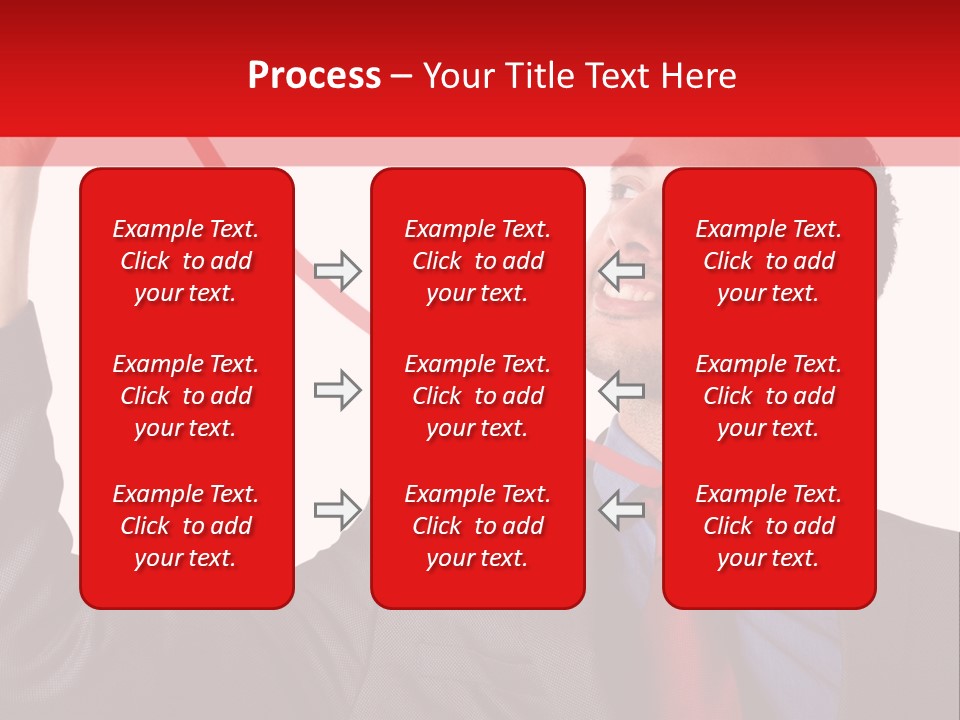 Process – Your Title Text Here

Example Text. Click to add your text.

Example Text. Click to add your text.

Example Text. Click to add your text.

Example Text. Click to add your text.

Example Text. Click to add your text.

Example Text. Click to add your text.

Example Text. Click to add your text.

Example Text. Click to add your text.

Example Text. Click to add your text.